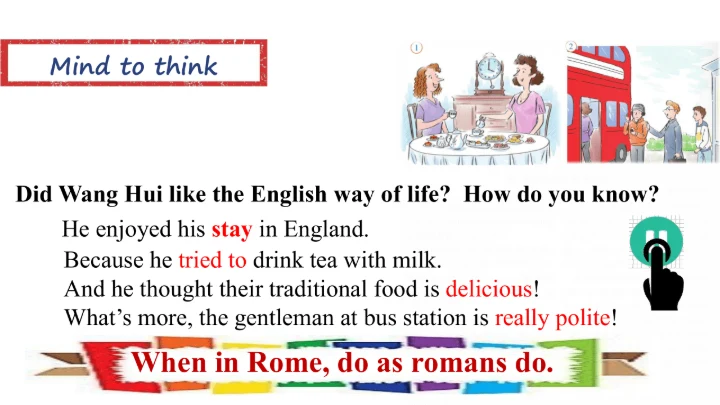 Mind to think

①

②

Did Wang Hui like the English way of life? How do you know?

He enjoyed his stay in England.
Because he tried to drink tea with milk.
And he thought their traditional food is delicious!
What's more, the gentleman at bus station is really polite!

When in Rome, do as romans do.